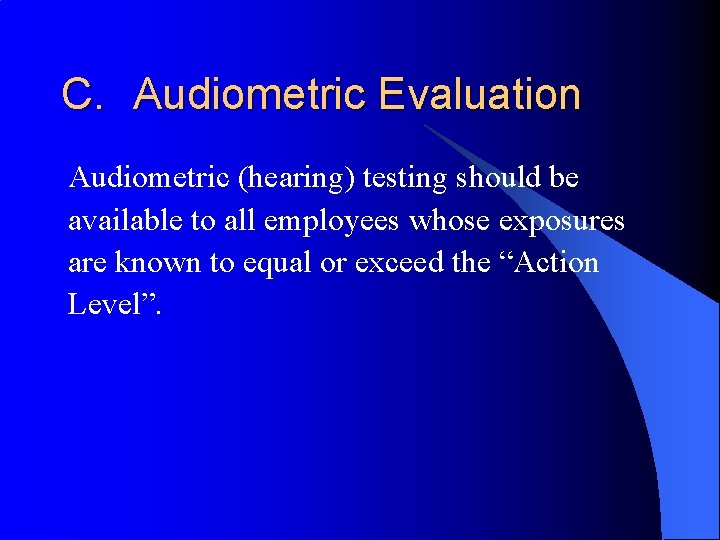 C. Audiometric Evaluation

Audiometric (hearing) testing should be available to all employees whose exposures are known to equal or exceed the “Action Level”.